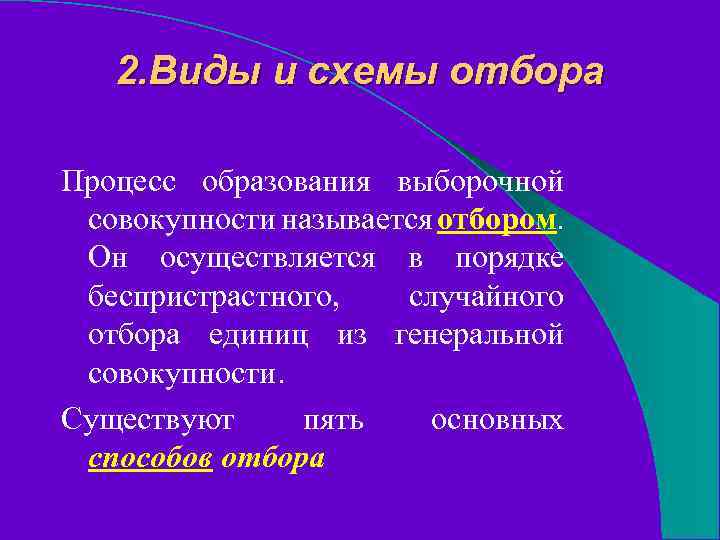 2.Виды и схемы отбора

Процесс образования выборочной совокупности называется отбором. Он осуществляется в порядке беспристрастного, случайного отбора единиц из генеральной совокупности.

Существуют пять основных способов отбора